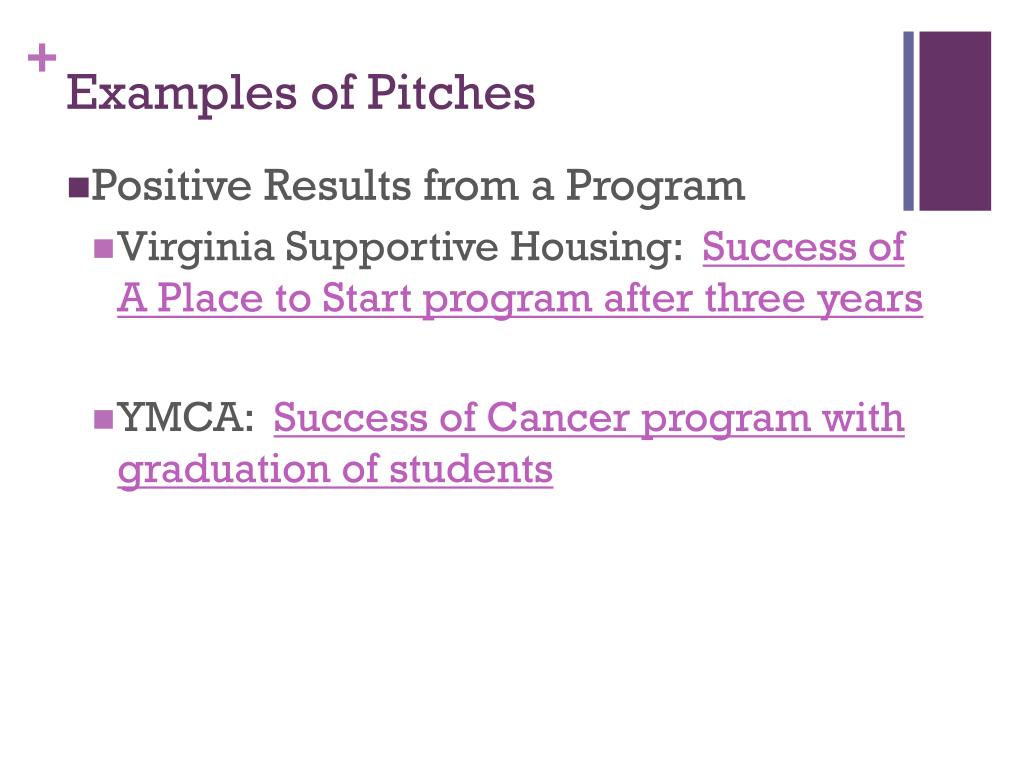 +
Examples of Pitches

Positive Results from a Program

Virginia Supportive Housing: Success of A Place to Start program after three years

YMCA: Success of Cancer program with graduation of students